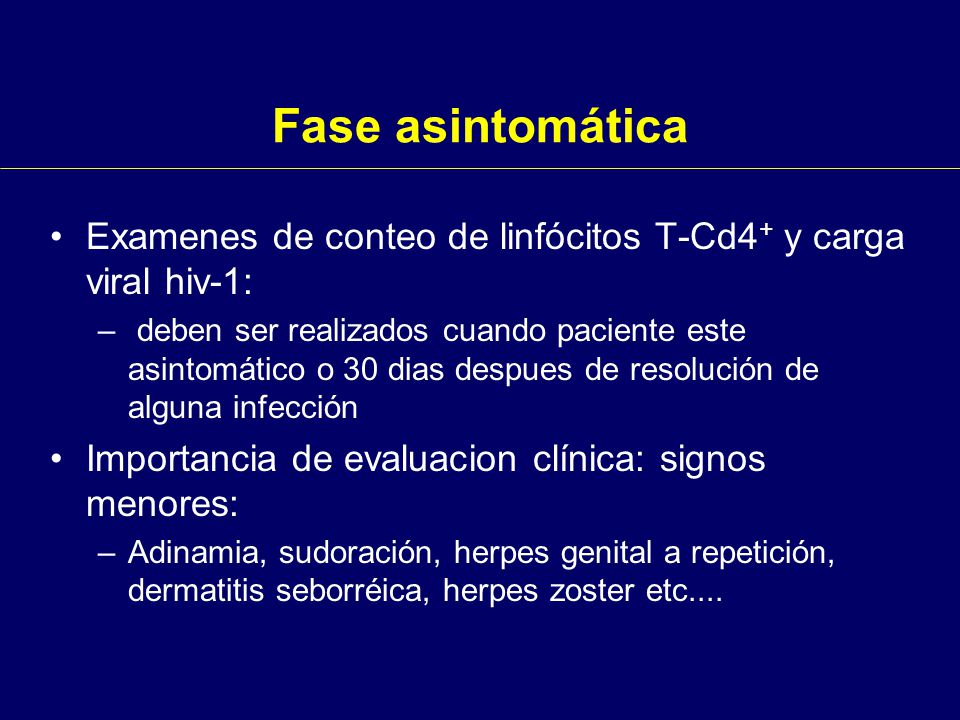 Fase asintomática

• Examenes de conteo de linfócitos T-Cd4$^+$ y carga viral hiv-1:
  – deben ser realizados cuando paciente este asintomático o 30 dias despues de resolución de alguna infección
• Importancia de evaluacion clínica: signos menores:
  – Adinamia, sudoración, herpes genital a repetición, dermatitis seborréica, herpes zoster etc....